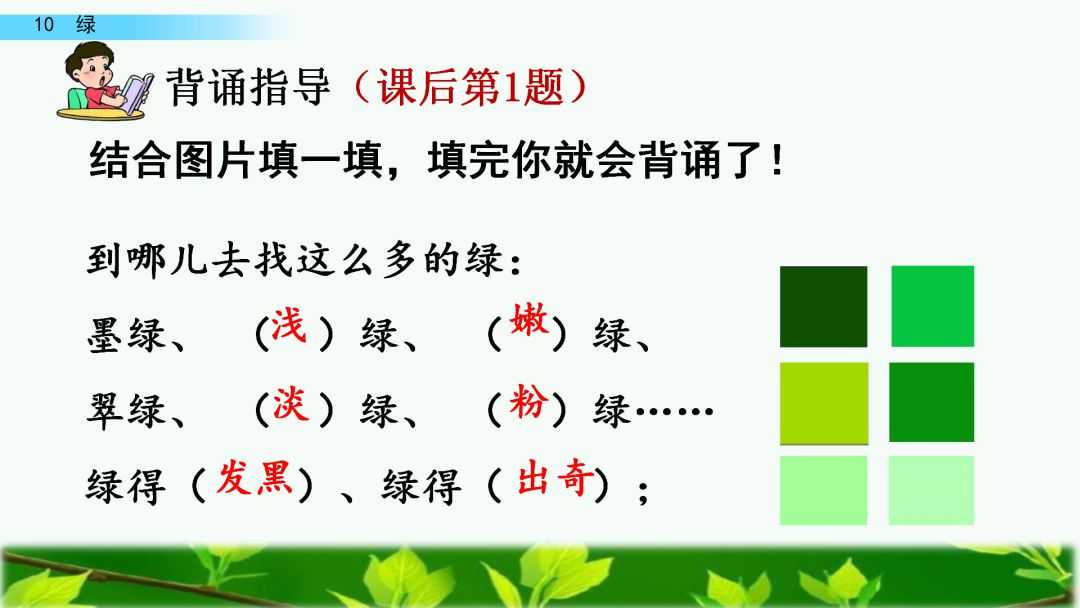 10　绿

背诵指导（课后第1题）

结合图片填一填，填完你就会背诵了！

到哪儿去找这么多的绿：

墨绿、（浅）绿、（嫩）绿、

翠绿、（淡）绿、（粉）绿……

绿得（发黑）、绿得（出奇）；